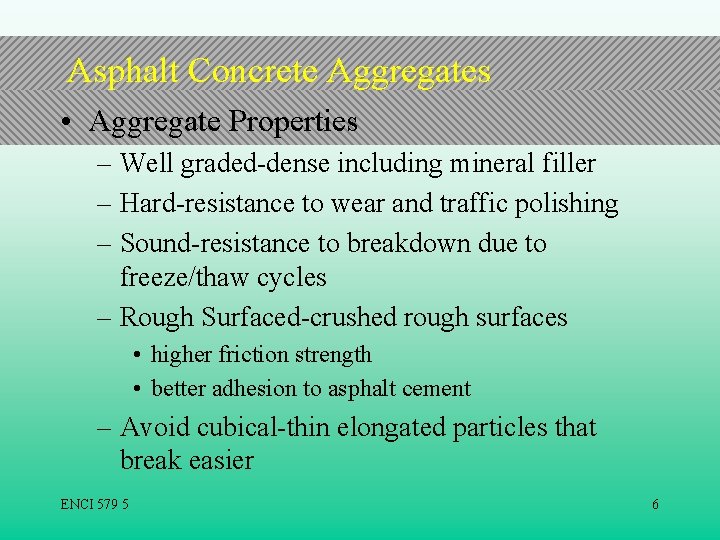 Asphalt Concrete Aggregates

• Aggregate Properties

– Well graded-dense including mineral filler

– Hard-resistance to wear and traffic polishing

– Sound-resistance to breakdown due to freeze/thaw cycles

– Rough Surfaced-crushed rough surfaces

• higher friction strength

• better adhesion to asphalt cement

– Avoid cubical-thin elongated particles that break easier

ENCI 579 5

6